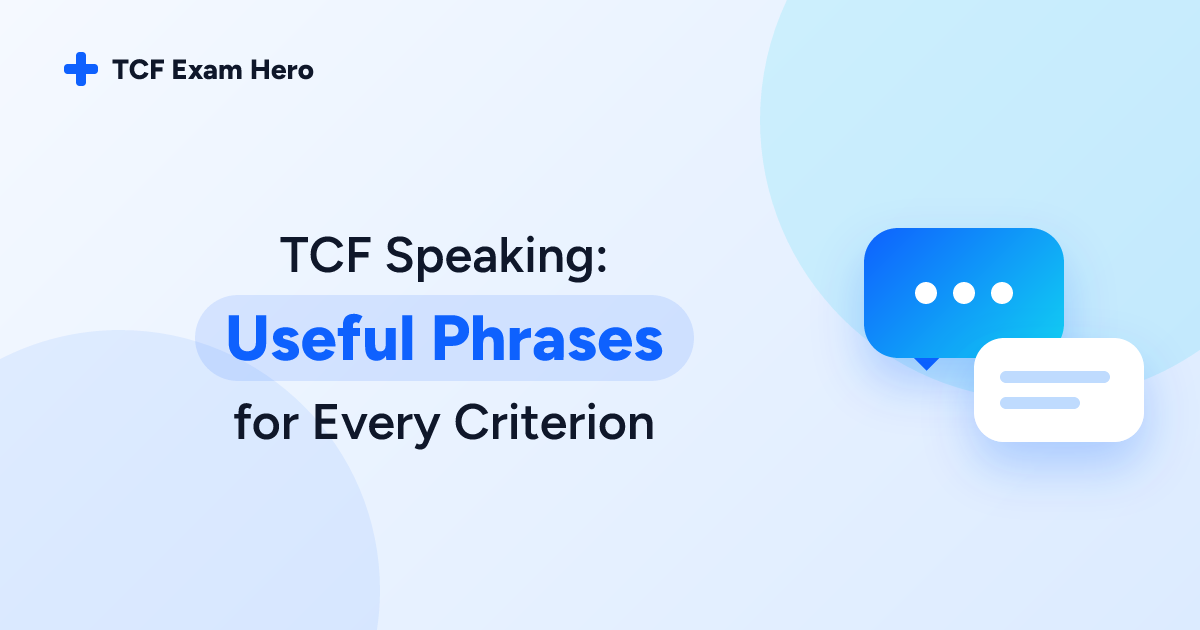 TCF Exam Hero

TCF Speaking:
Useful Phrases
for Every Criterion